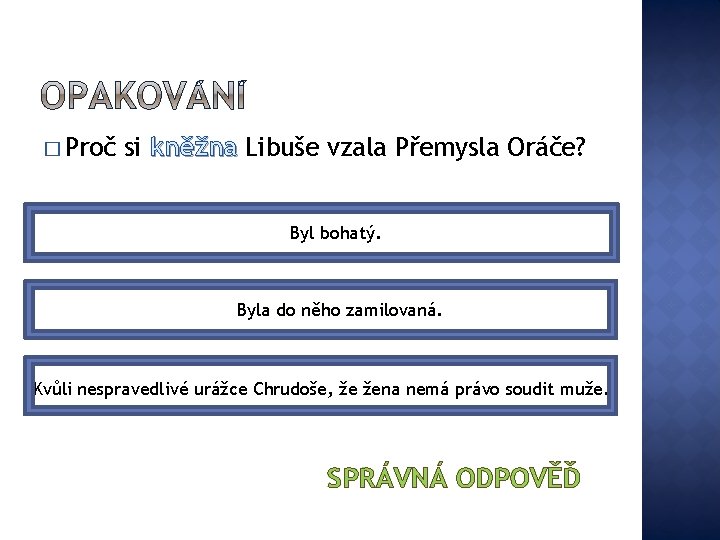 OPAKOVÁNÍ

□ Proč si kněžna Libuše vzala Přemysla Oráče?

Byl bohatý.

Byla do něho zamilovaná.

Kvůli nespravedlivé urážce Chrudoše, že žena nemá právo soudit muže.

SPRÁVNÁ ODPOVĚĎ